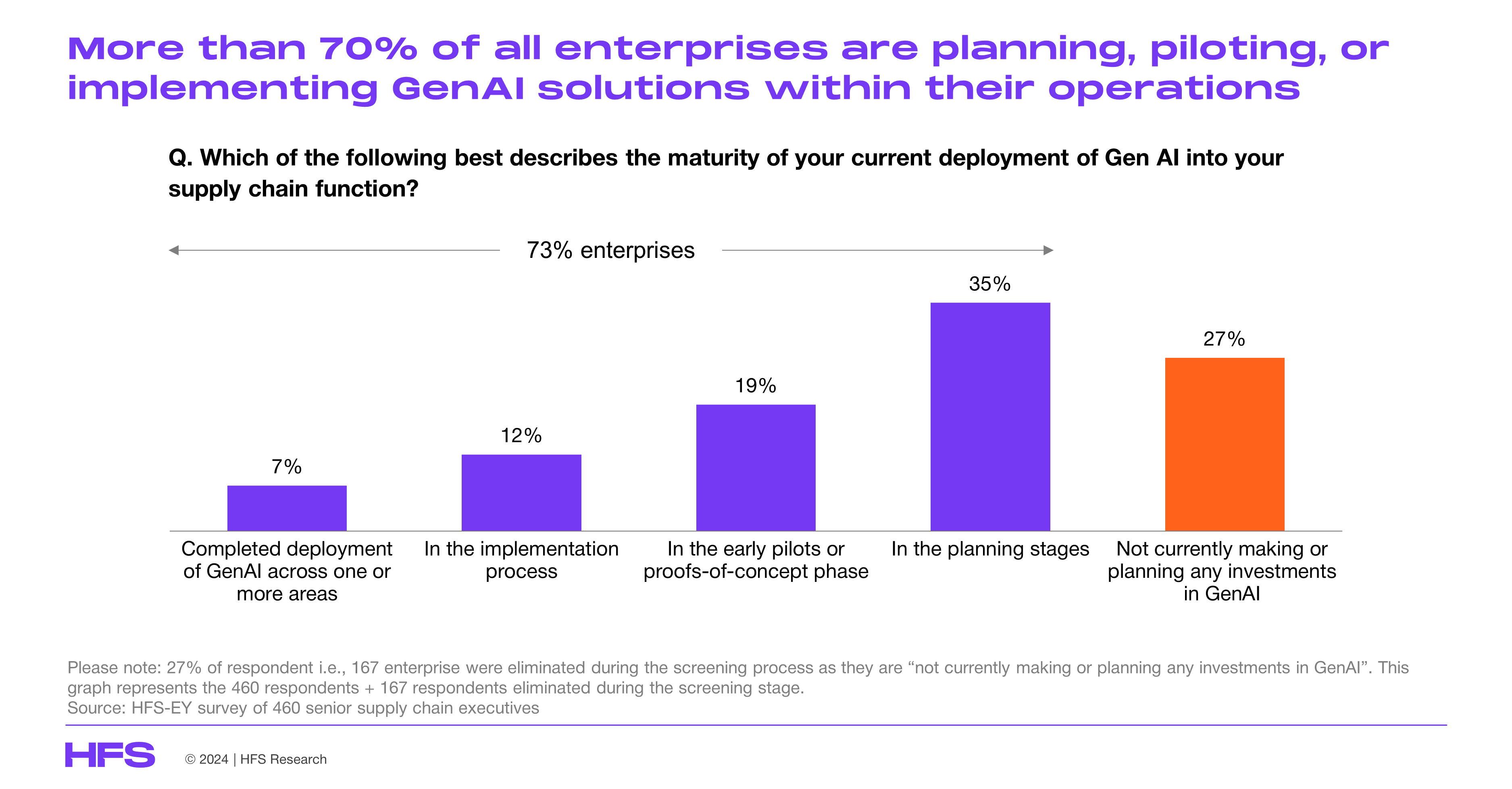 More than 70% of all enterprises are planning, piloting, or implementing GenAI solutions within their operations

Q. Which of the following best describes the maturity of your current deployment of Gen AI into your supply chain function?

73% enterprises

7%
12%
19%
35%
27%

Completed deployment of GenAI across one or more areas
In the implementation process
In the early pilots or proofs-of-concept phase
In the planning stages
Not currently making or planning any investments in GenAI

Please note: 27% of respondent i.e., 167 enterprise were eliminated during the screening process as they are “not currently making or planning any investments in GenAI”. This graph represents the 460 respondents + 167 respondents eliminated during the screening stage.
Source: HFS-EY survey of 460 senior supply chain executives

HFS © 2024 | HFS Research